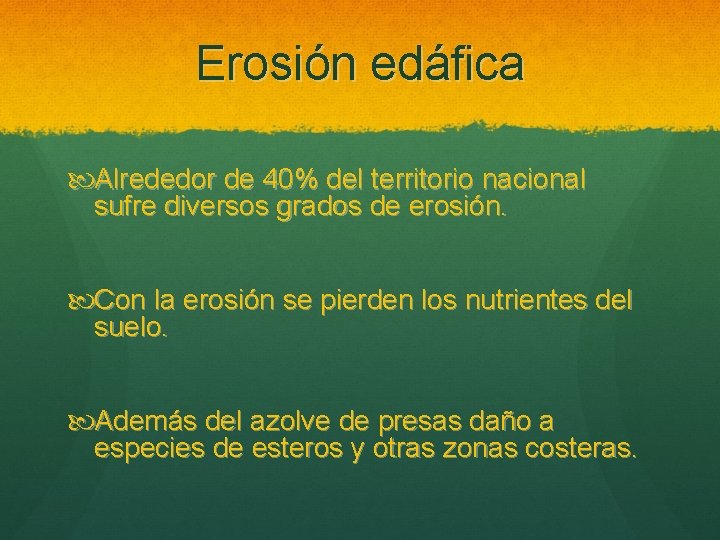 Erosión edáfica

Alrededor de 40% del territorio nacional sufre diversos grados de erosión.

Con la erosión se pierden los nutrientes del suelo.

Además del azolve de presas daño a especies de esteros y otras zonas costeras.